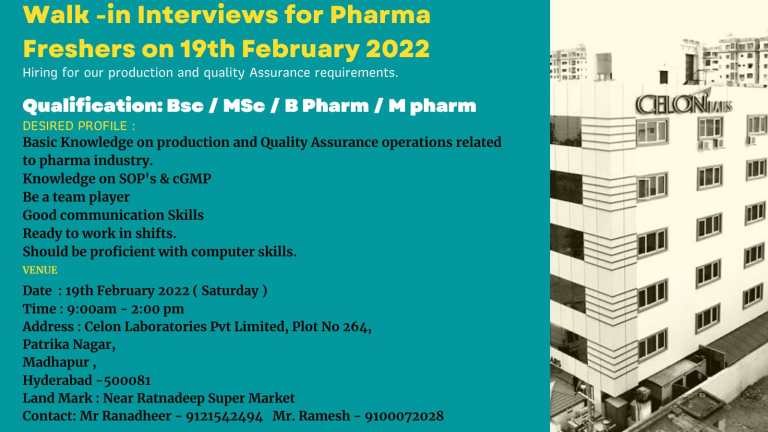 Walk -in Interviews for Pharma Freshers on 19th February 2022

Hiring for our production and quality Assurance requirements.

Qualification: Bsc / MSc / B Pharm / M pharm

DESIRED PROFILE :

Basic Knowledge on production and Quality Assurance operations related to pharma industry.

Knowledge on SOP's & cGMP

Be a team player

Good communication Skills

Ready to work in shifts.

Should be proficient with computer skills.

VENUE

Date : 19th February 2022 ( Saturday )

Time : 9:00am - 2:00 pm

Address : Celon Laboratories Pvt Limited, Plot No 264, Patrika Nagar, Madhapur , Hyderabad -500081

Land Mark : Near Ratnadeep Super Market

Contact: Mr Ranadheer - 9121542494 Mr. Ramesh - 9100072028

CELON LABS